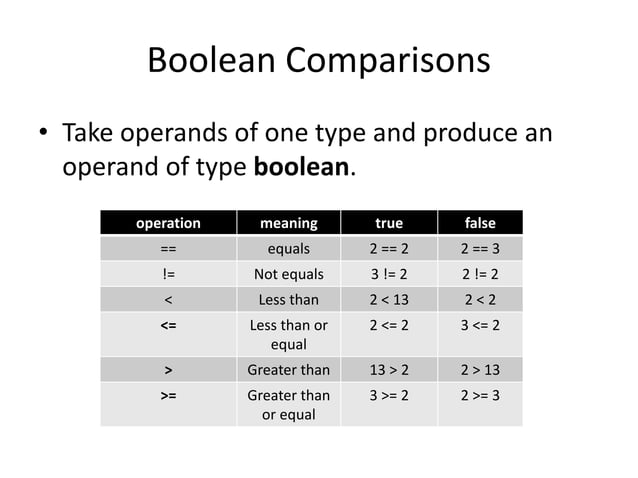 Boolean Comparisons

• Take operands of one type and produce an operand of type **boolean**.

| operation | meaning | true | false |
|---|---|---|---|
| == | equals | 2 == 2 | 2 == 3 |
| != | Not equals | 3 != 2 | 2 != 2 |
| < | Less than | 2 < 13 | 2 < 2 |
| <= | Less than or equal | 2 <= 2 | 3 <= 2 |
| > | Greater than | 13 > 2 | 2 > 13 |
| >= | Greater than or equal | 3 >= 2 | 2 >= 3 |